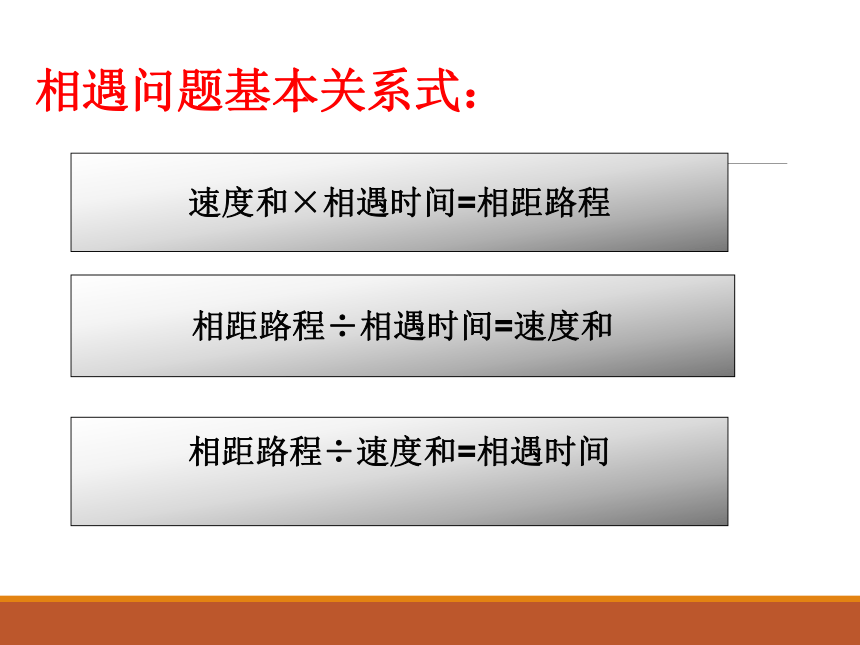 相遇问题基本关系式：

速度和×相遇时间=相距路程

相距路程÷相遇时间=速度和

相距路程÷速度和=相遇时间